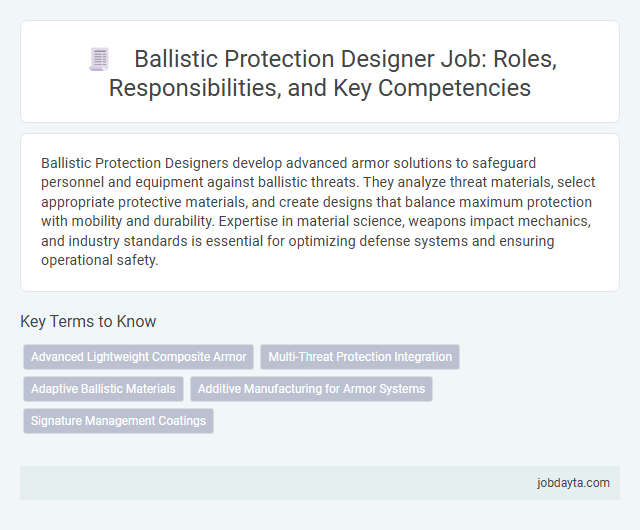 Ballistic Protection Designer Job: Roles, Responsibilities, and Key Competencies

Ballistic Protection Designers develop advanced armor solutions to safeguard personnel and equipment against ballistic threats. They analyze threat materials, select appropriate protective materials, and create designs that balance maximum protection with mobility and durability. Expertise in material science, weapons impact mechanics, and industry standards is essential for optimizing defense systems and ensuring operational safety.

Key Terms to Know

Advanced Lightweight Composite Armor

Multi-Threat Protection Integration

Adaptive Ballistic Materials

Additive Manufacturing for Armor Systems

Signature Management Coatings

jobdayta.com